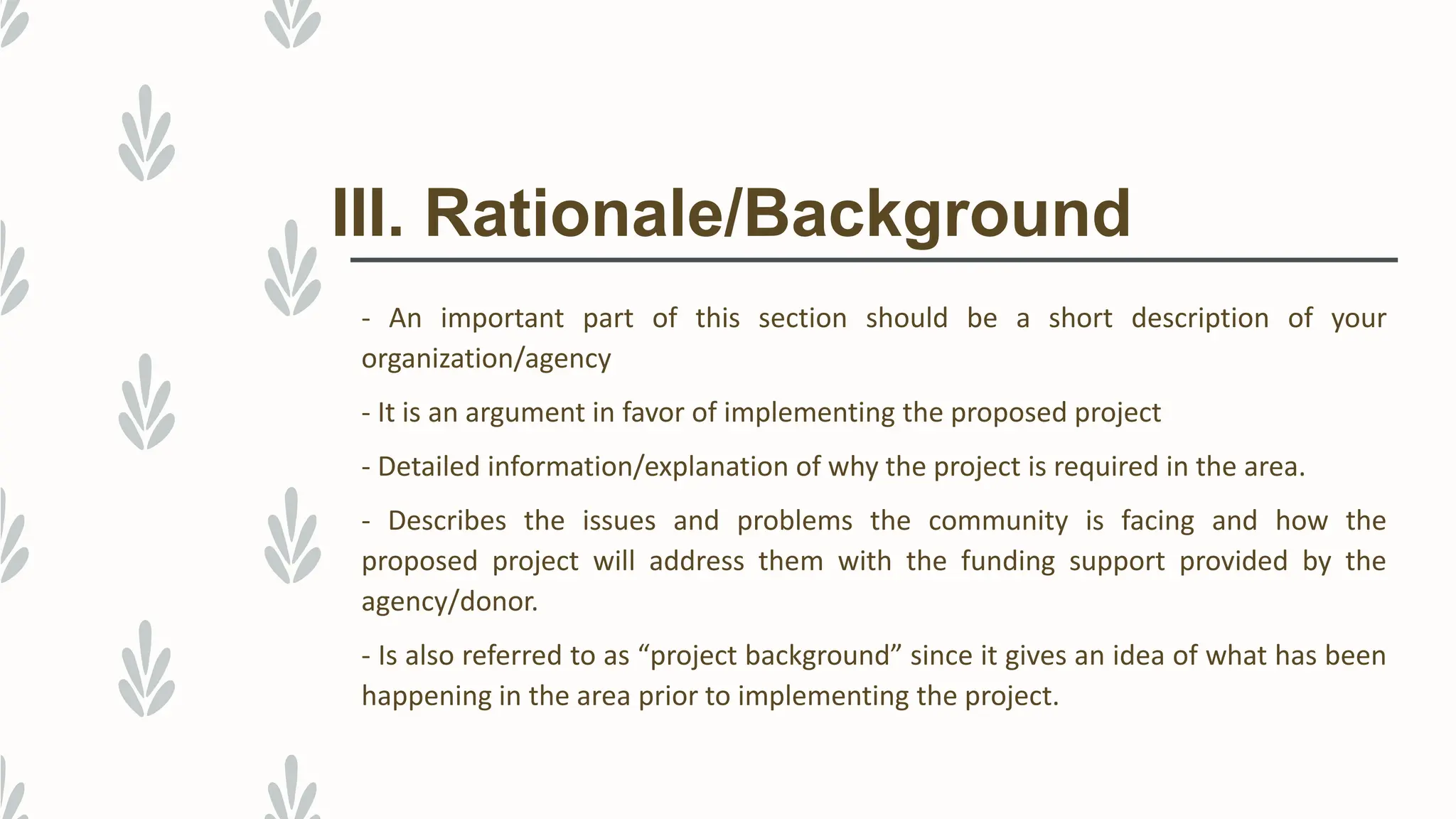 III. Rationale/Background

- An important part of this section should be a short description of your organization/agency

- It is an argument in favor of implementing the proposed project

- Detailed information/explanation of why the project is required in the area.

- Describes the issues and problems the community is facing and how the proposed project will address them with the funding support provided by the agency/donor.

- Is also referred to as “project background” since it gives an idea of what has been happening in the area prior to implementing the project.